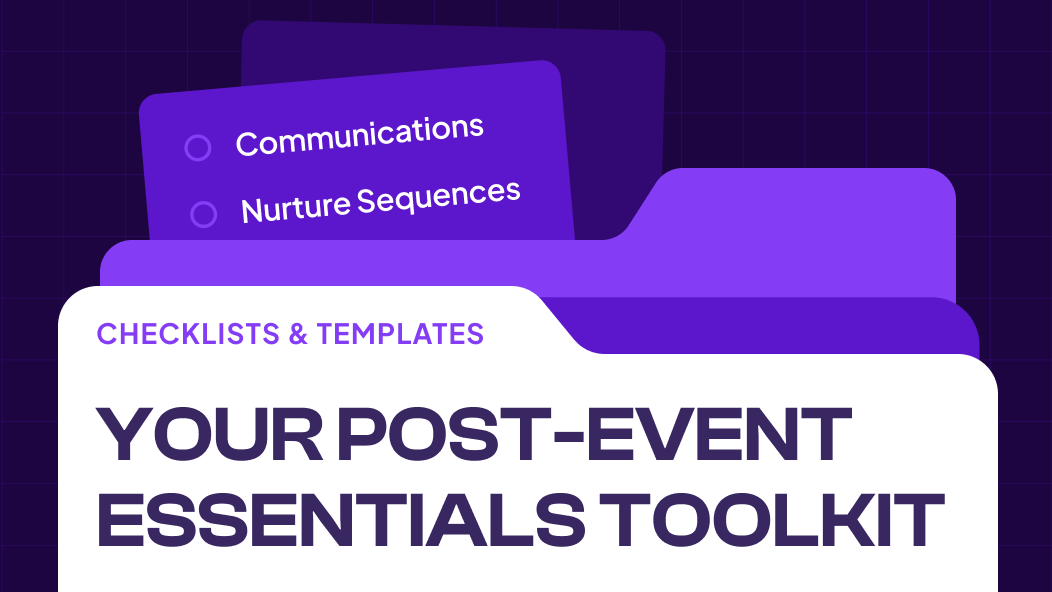 Communications

Nurture Sequences

CHECKLISTS & TEMPLATES

YOUR POST-EVENT ESSENTIALS TOOLKIT